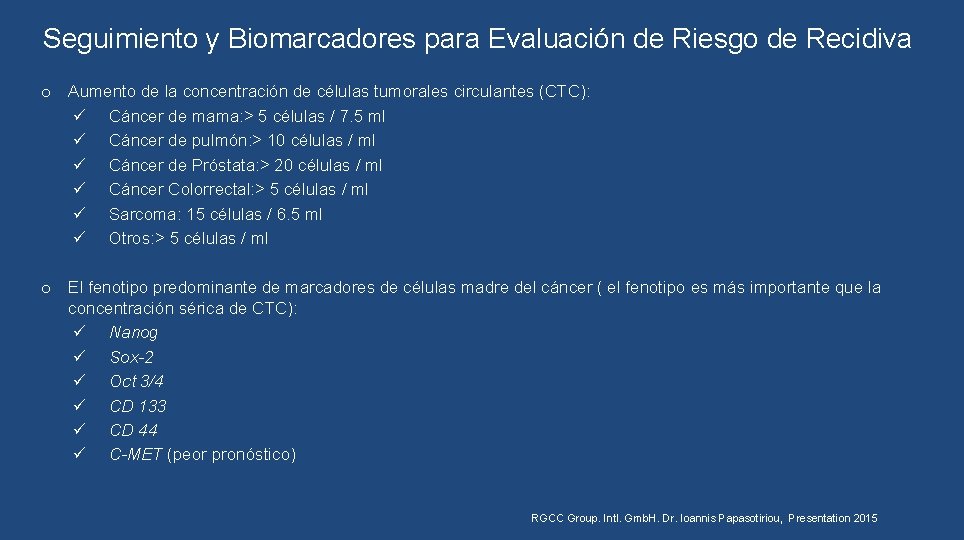 Seguimiento y Biomarcadores para Evaluación de Riesgo de Recidiva

o Aumento de la concentración de células tumorales circulantes (CTC):
✓ Cáncer de mama:> 5 células / 7.5 ml
✓ Cáncer de pulmón:> 10 células / ml
✓ Cáncer de Próstata:> 20 células / ml
✓ Cáncer Colorrectal:> 5 células / ml
✓ Sarcoma: 15 células / 6.5 ml
✓ Otros:> 5 células / ml

o El fenotipo predominante de marcadores de células madre del cáncer ( el fenotipo es más importante que la concentración sérica de CTC):
✓ Nanog
✓ Sox-2
✓ Oct 3/4
✓ CD 133
✓ CD 44
✓ C-MET (peor pronóstico)

RGCC Group. Intl. GmbH. Dr. Ioannis Papasotiriou, Presentation 2015